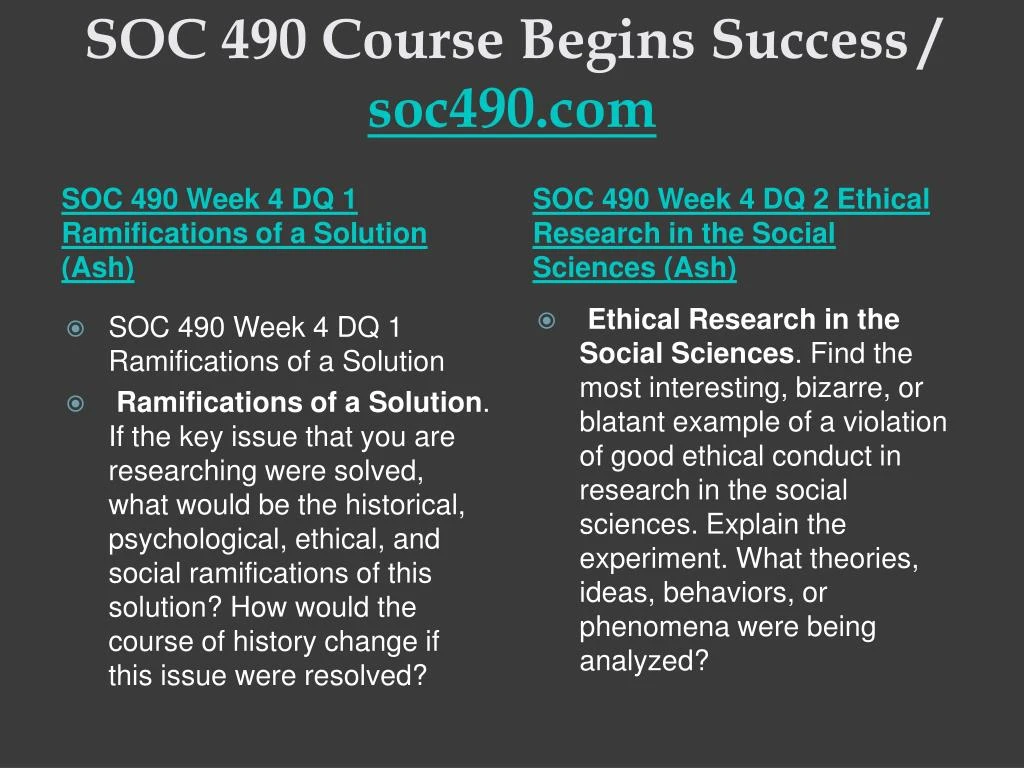 SOC 490 Course Begins Success / soc490.com

SOC 490 Week 4 DQ 1 Ramifications of a Solution (Ash)

SOC 490 Week 4 DQ 1 Ramifications of a Solution

Ramifications of a Solution. If the key issue that you are researching were solved, what would be the historical, psychological, ethical, and social ramifications of this solution? How would the course of history change if this issue were resolved?

SOC 490 Week 4 DQ 2 Ethical Research in the Social Sciences (Ash)

Ethical Research in the Social Sciences. Find the most interesting, bizarre, or blatant example of a violation of good ethical conduct in research in the social sciences. Explain the experiment. What theories, ideas, behaviors, or phenomena were being analyzed?